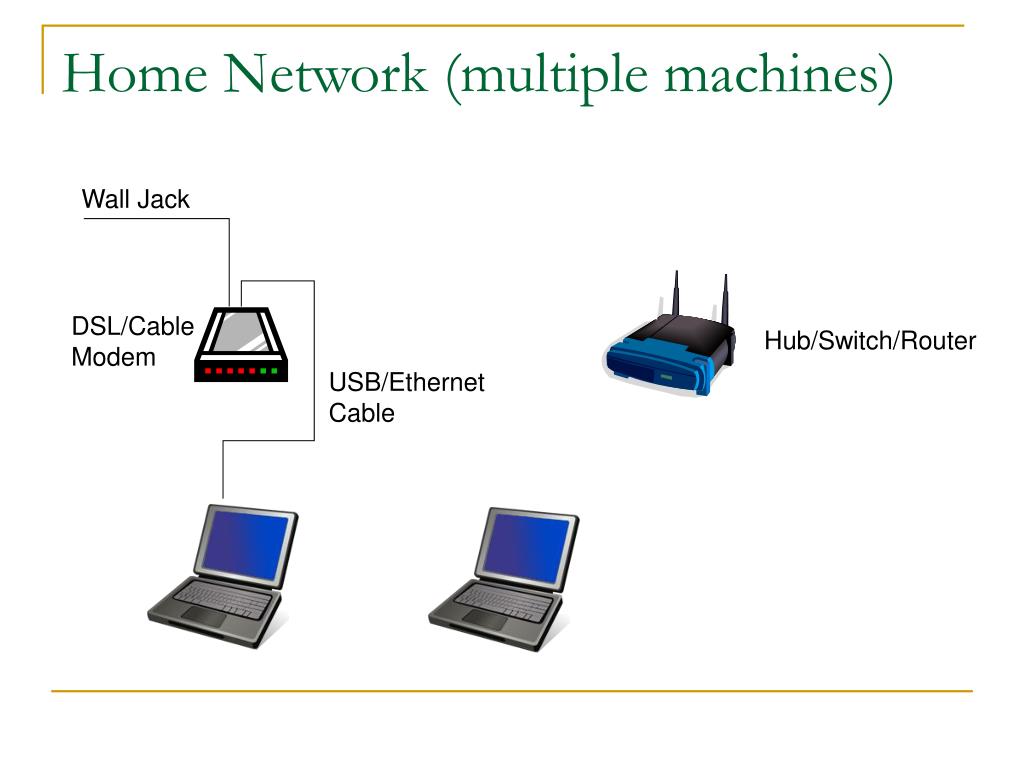 Home Network (multiple machines)

Wall Jack

DSL/Cable Modem

USB/Ethernet Cable

Hub/Switch/Router